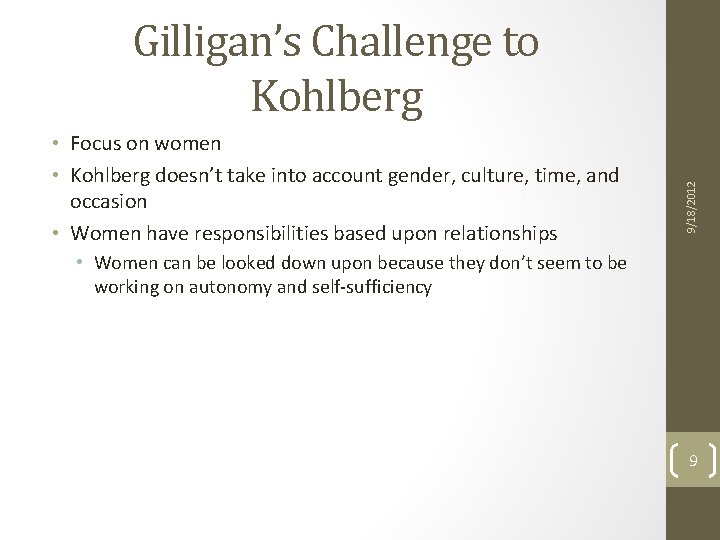 Gilligan's Challenge to Kohlberg

• Focus on women
• Kohlberg doesn't take into account gender, culture, time, and occasion
• Women have responsibilities based upon relationships
• Women can be looked down upon because they don't seem to be working on autonomy and self-sufficiency

9/18/2012

9